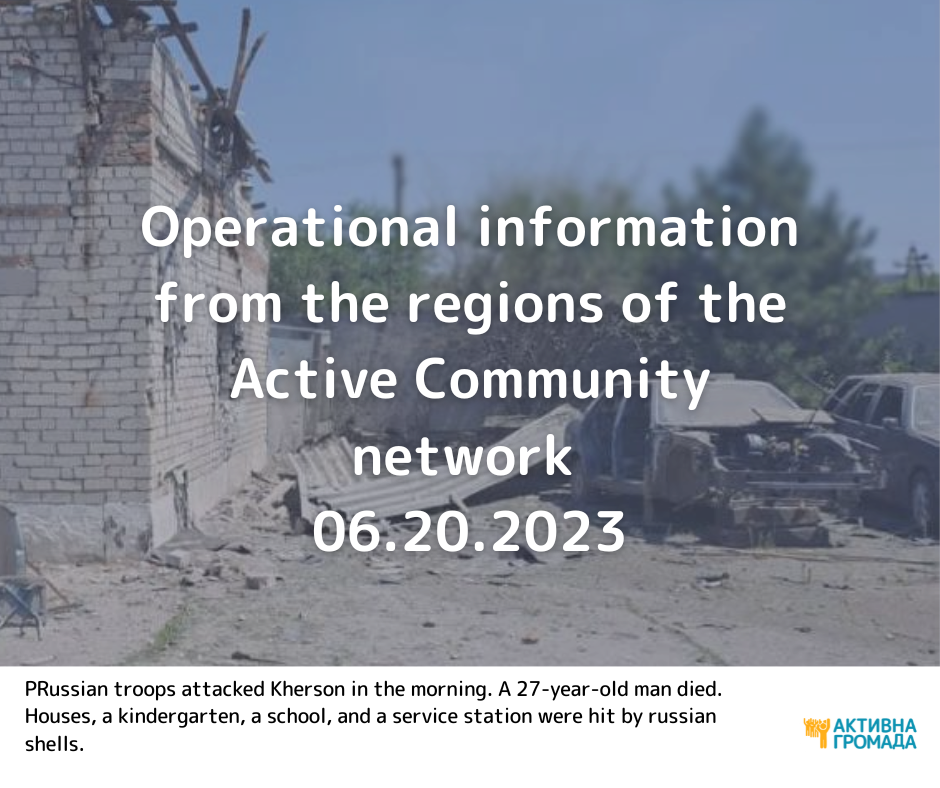 Operational information from the regions of the Active Community network
06.20.2023

PRussian troops attacked Kherson in the morning. A 27-year-old man died. Houses, a kindergarten, a school, and a service station were hit by russian shells.

АКТИВНА ГРОМАДА